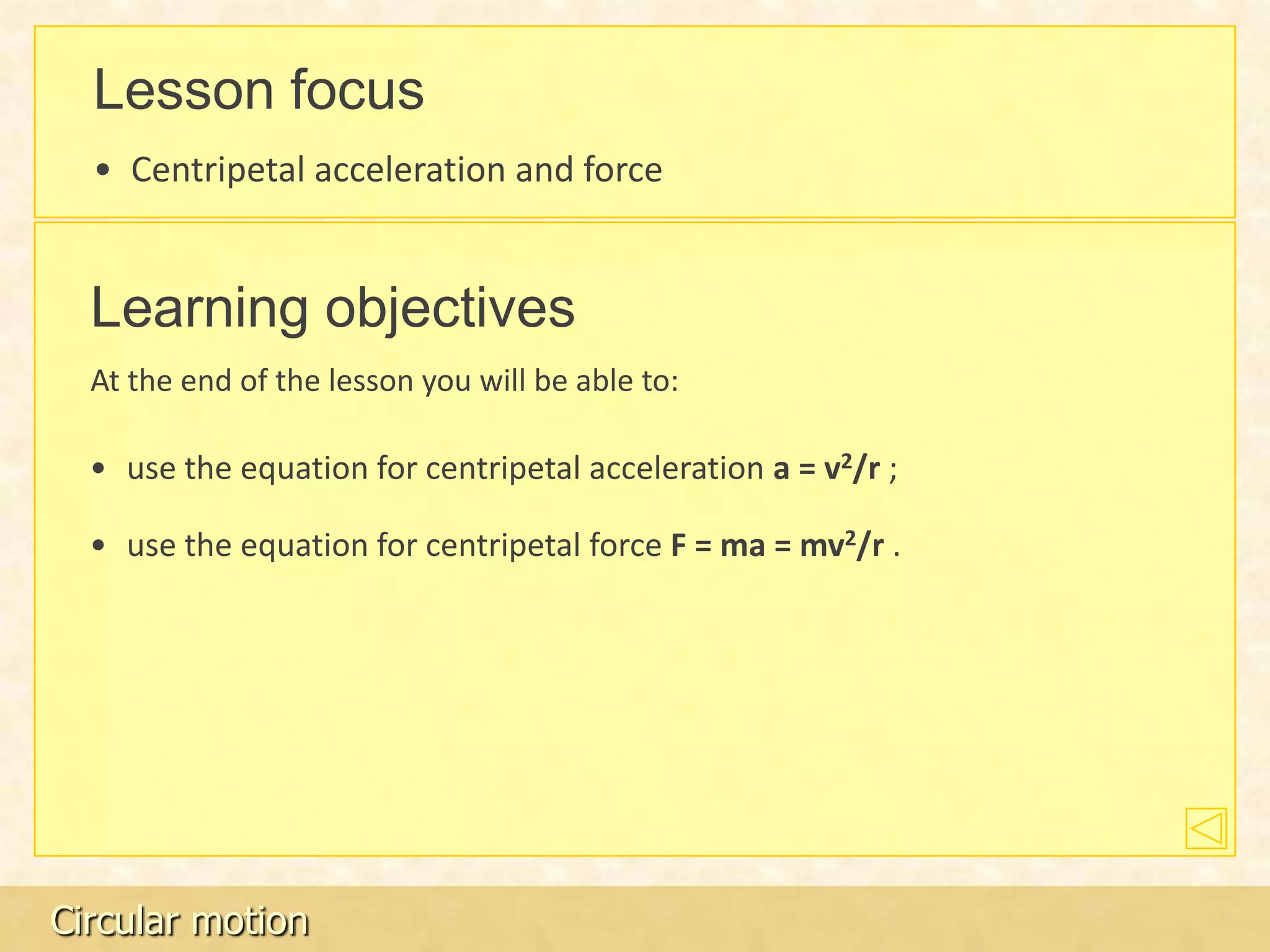 Lesson focus

• Centripetal acceleration and force

Learning objectives

At the end of the lesson you will be able to:

• use the equation for centripetal acceleration $a = v^2/r$ ;

• use the equation for centripetal force $F = ma = mv^2/r$ .

Circular motion